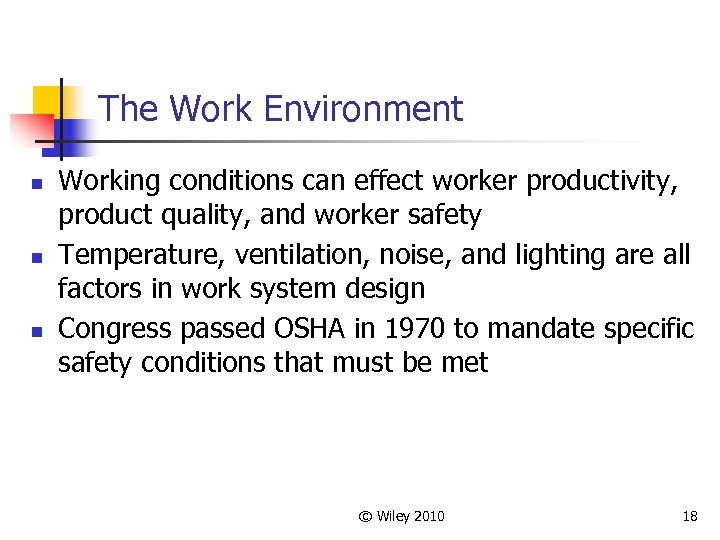 The Work Environment

- Working conditions can effect worker productivity, product quality, and worker safety
- Temperature, ventilation, noise, and lighting are all factors in work system design
- Congress passed OSHA in 1970 to mandate specific safety conditions that must be met

© Wiley 2010

18